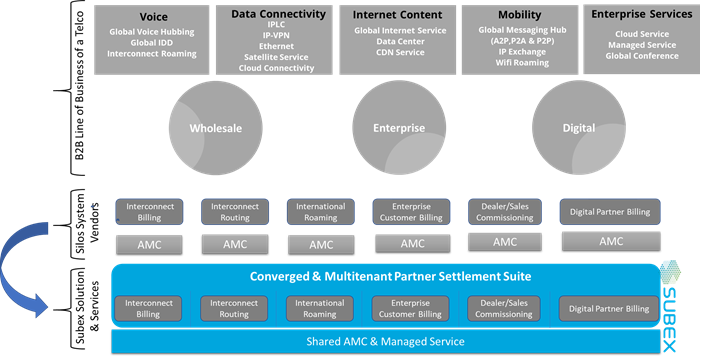 B2B Line of Business of a Telco

Voice
Global Voice Hubbing
Global IDD
Interconnect Roaming

Data Connectivity
IPLC
IP-VPN
Ethernet
Satellite Service
Cloud Connectivity

Internet Content
Global Internet Service
Data Center
CDN Service

Mobility
Global Messaging Hub
(A2P,P2A & P2P)
IP Exchange
Wifi Roaming

Enterprise Services
Cloud Service
Managed Service
Global Conference

Wholesale

Enterprise

Digital

Silos System Vendors

Interconnect Billing

Interconnect Routing

International Roaming

Enterprise Customer Billing

Dealer/Sales Commissioning

Digital Partner Billing

AMC

AMC

AMC

AMC

AMC

AMC

Subex Solution & Services

Converged & Multitenant Partner Settlement Suite

Interconnect Billing

Interconnect Routing

International Roaming

Enterprise Customer Billing

Dealer/Sales Commissioning

Digital Partner Billing

Shared AMC & Managed Service

SUBEX